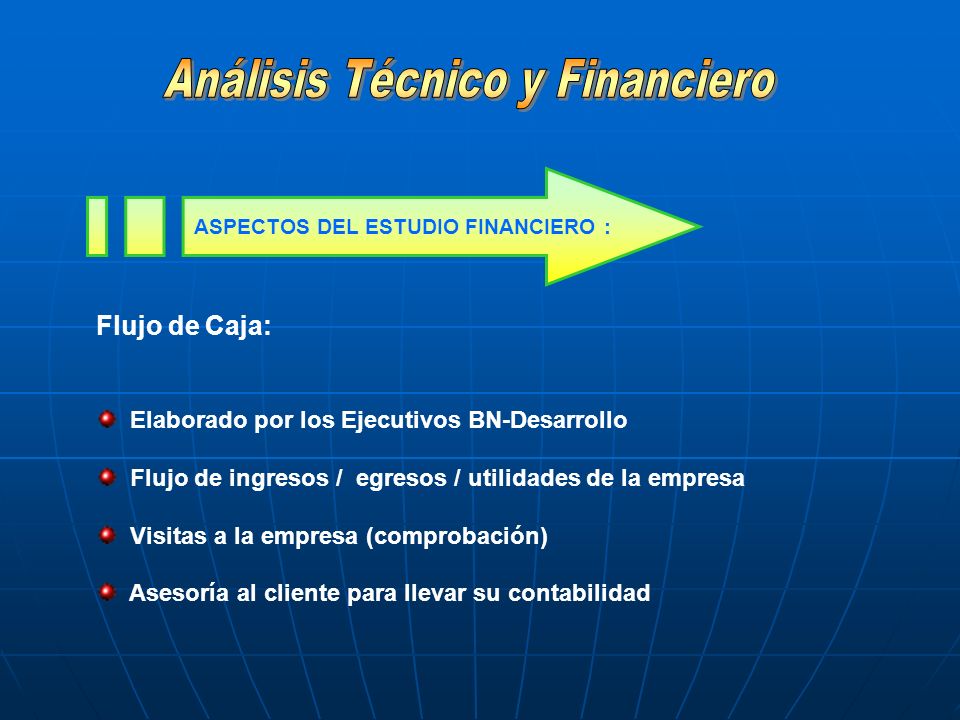 Análisis Técnico y Financiero

ASPECTOS DEL ESTUDIO FINANCIERO :

Flujo de Caja:

Elaborado por los Ejecutivos BN-Desarrollo

Flujo de ingresos / egresos / utilidades de la empresa

Visitas a la empresa (comprobación)

Asesoría al cliente para llevar su contabilidad